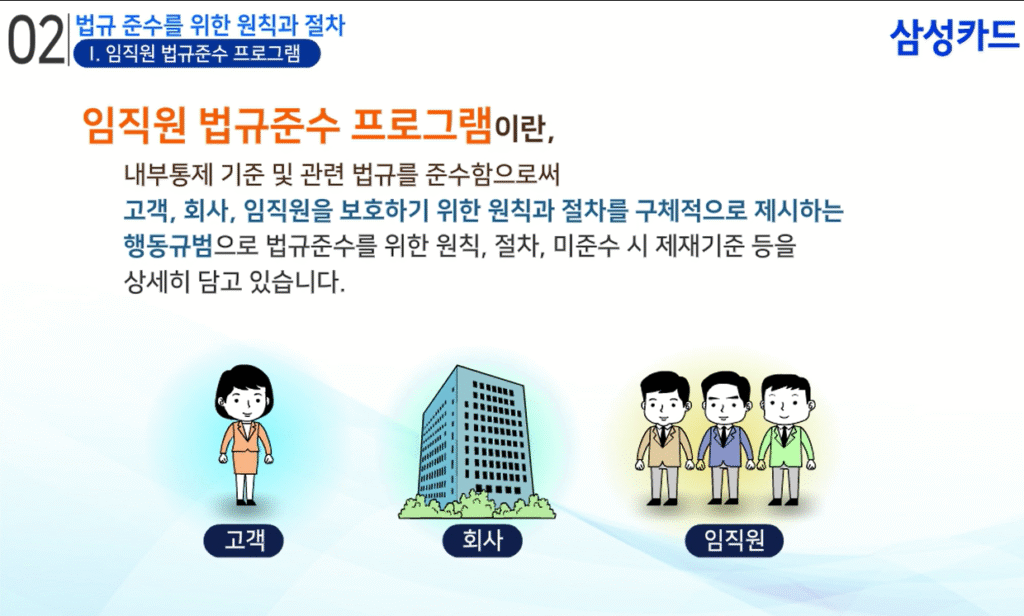 02 법규 준수를 위한 원칙과 절차
I. 임직원 법규준수 프로그램

삼성카드

임직원 법규준수 프로그램이란,

내부통제 기준 및 관련 법규를 준수함으로써 고객, 회사, 임직원을 보호하기 위한 원칙과 절차를 구체적으로 제시하는 행동규범으로 법규준수를 위한 원칙, 절차, 미준수 시 제재기준 등을 상세히 담고 있습니다.

고객

회사

임직원